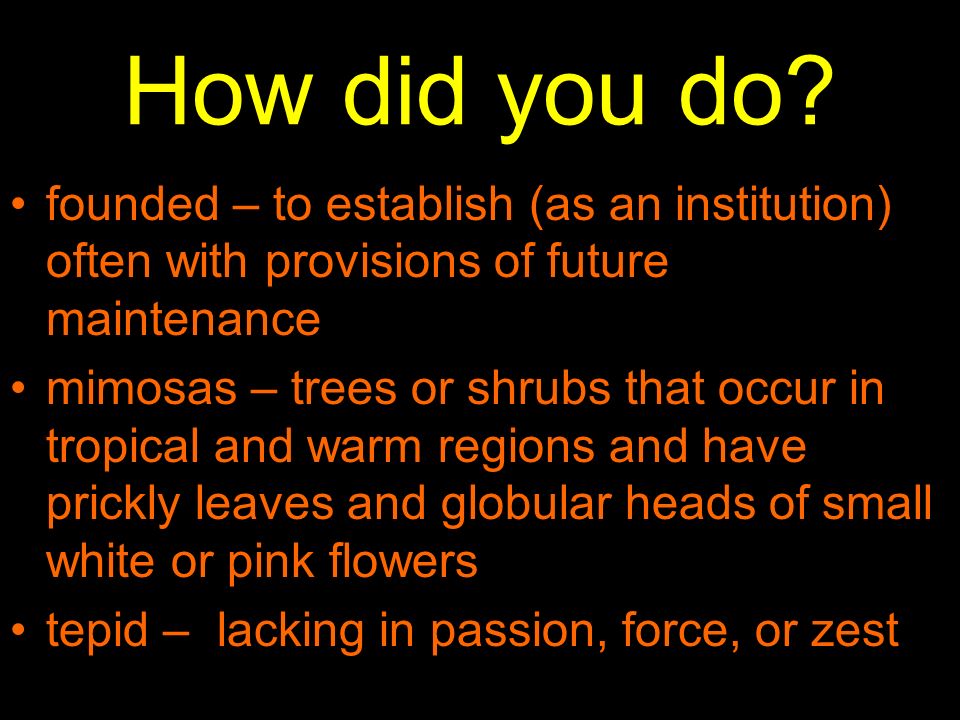 How did you do?

• founded – to establish (as an institution) often with provisions of future maintenance

• mimosas – trees or shrubs that occur in tropical and warm regions and have prickly leaves and globular heads of small white or pink flowers

• tepid – lacking in passion, force, or zest